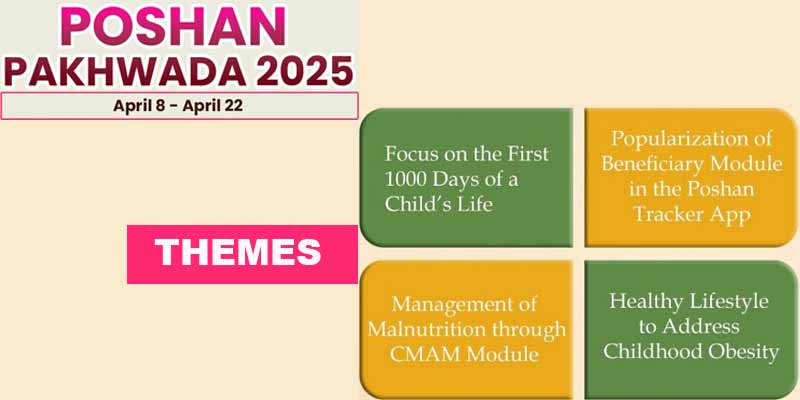 POSHAN
PAKHWADA 2025
April 8 - April 22

THEMES

Focus on the First 1000 Days of a Child's Life

Popularization of Beneficiary Module in the Poshan Tracker App

Management of Malnutrition through CMAM Module

Healthy Lifestyle to Address Childhood Obesity